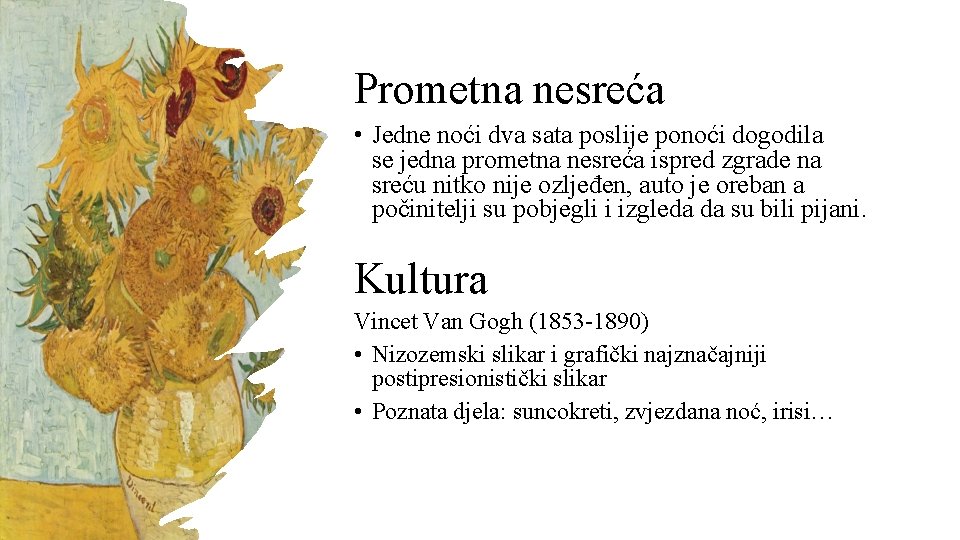 Prometna nesreća

• Jedne noći dva sata poslije ponoći dogodila se jedna prometna nesreća ispred zgrade na sreću nitko nije ozljeđen, auto je oreban a počinitelji su pobjegli i izgleda da su bili pijani.

Kultura

Vincet Van Gogh (1853-1890)

• Nizozemski slikar i grafički najznačajniji postipresionistički slikar

• Poznata djela: suncokreti, zvjezdana noć, irisi…

Vincent